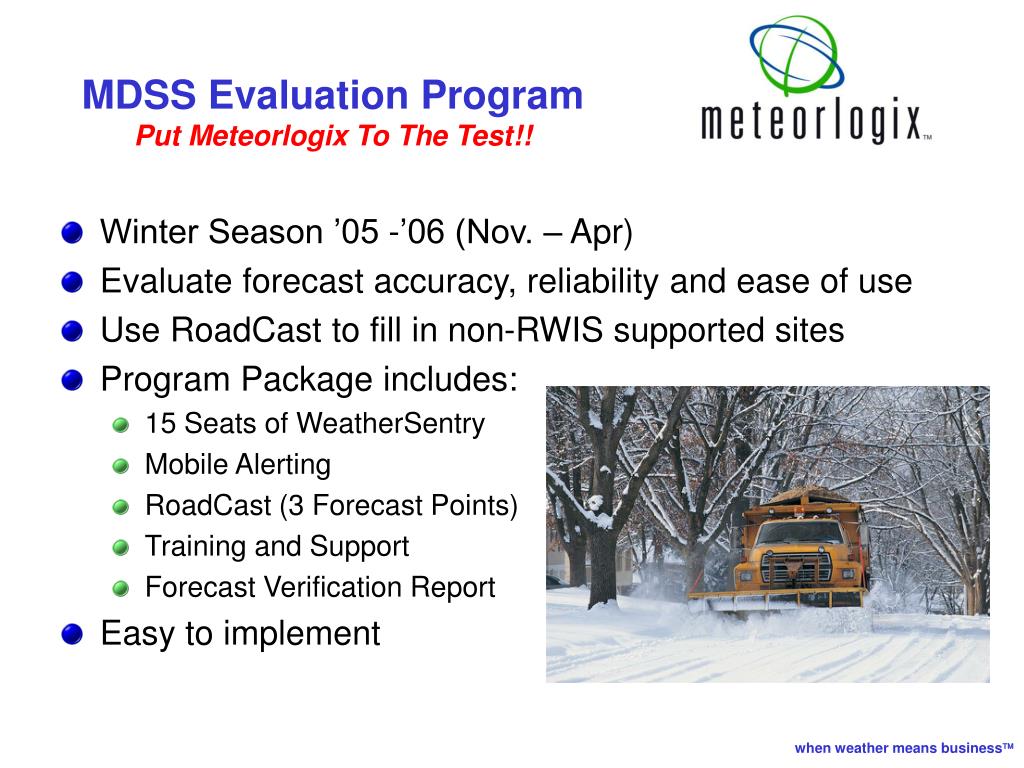 MDSS Evaluation Program
Put Meteorlogix To The Test!!

meteorlogix™

Winter Season ’05 -’06 (Nov. – Apr)
Evaluate forecast accuracy, reliability and ease of use
Use RoadCast to fill in non-RWIS supported sites
Program Package includes:
15 Seats of WeatherSentry
Mobile Alerting
RoadCast (3 Forecast Points)
Training and Support
Forecast Verification Report
Easy to implement

when weather means business™